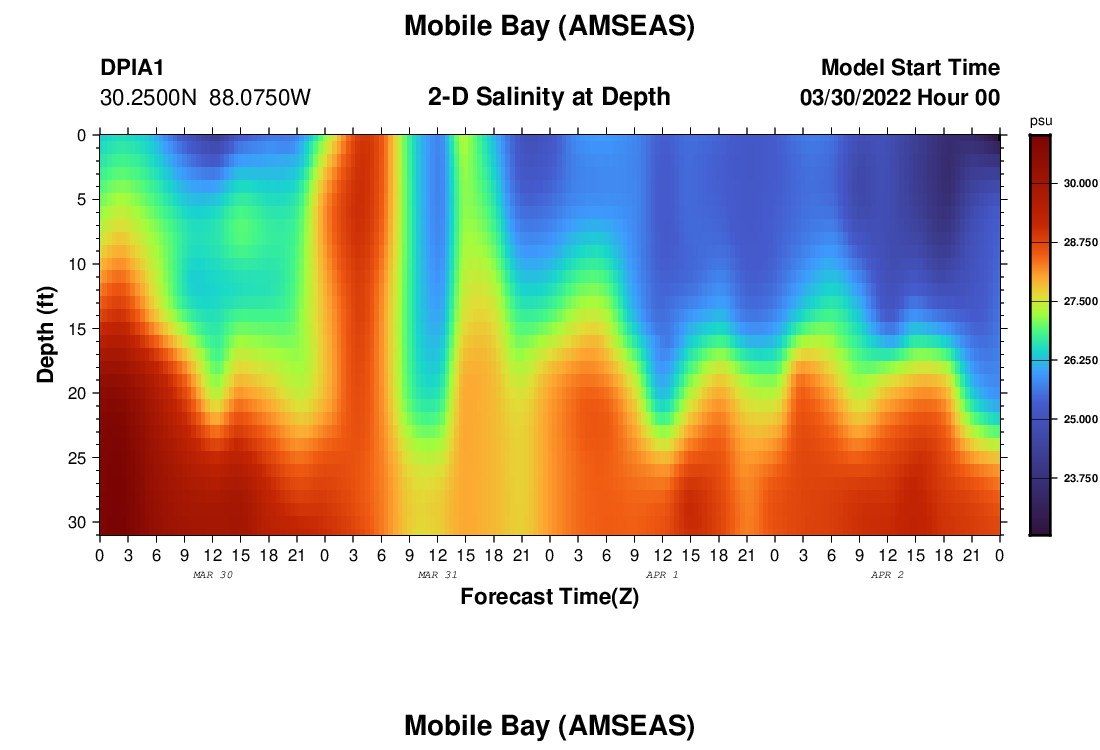 Mobile Bay (AMSEAS)

DPIA1
30.2500N 88.0750W

2-D Salinity at Depth

Model Start Time
03/30/2022 Hour 00

psu
30.000
28.750
27.500
26.250
25.000
23.750

Depth (ft)
0
5
10
15
20
25
30

0 3 6 9 12 15 18 21 0 3 6 9 12 15 18 21 0 3 6 9 12 15 18 21 0 3 6 9 12 15 18 21 0
MAR 30
MAR 31
APR 1
APR 2
Forecast Time(Z)

Mobile Bay (AMSEAS)